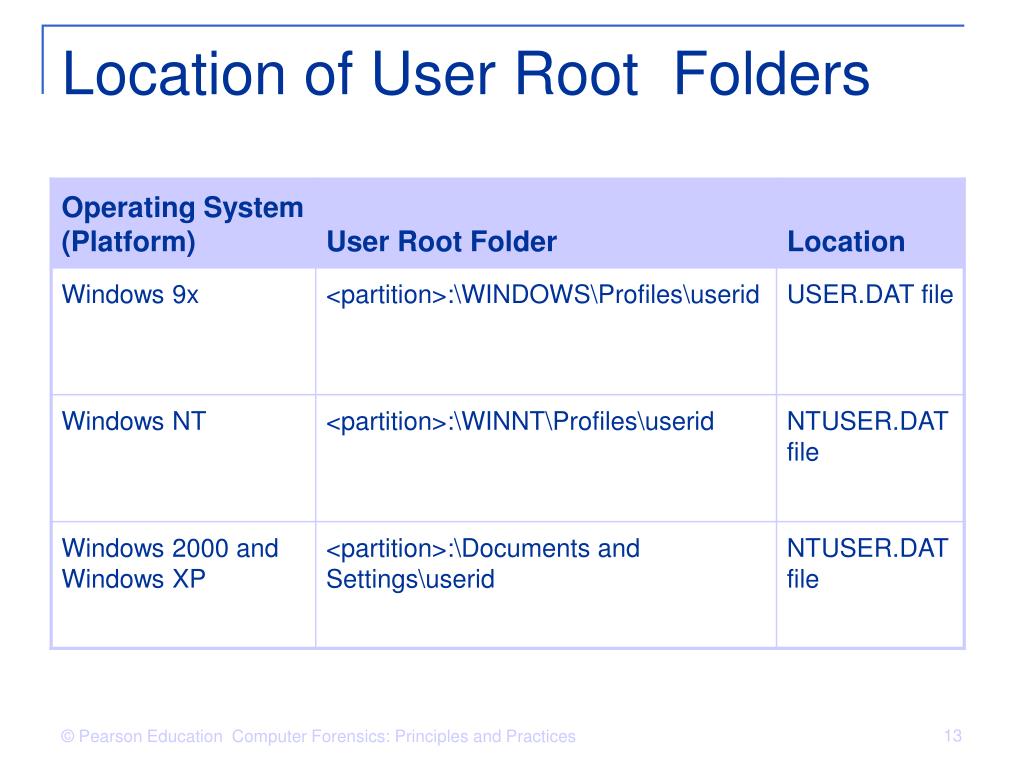 Location of User Root  Folders

| Operating System (Platform) | User Root Folder | Location |
|---|---|---|
| Windows 9x | <partition>:\WINDOWS\Profiles\userid | USER.DAT file |
| Windows NT | <partition>:\WINNT\Profiles\userid | NTUSER.DAT file |
| Windows 2000 and Windows XP | <partition>:\Documents and Settings\userid | NTUSER.DAT file |

© Pearson Education  Computer Forensics: Principles and Practices

13